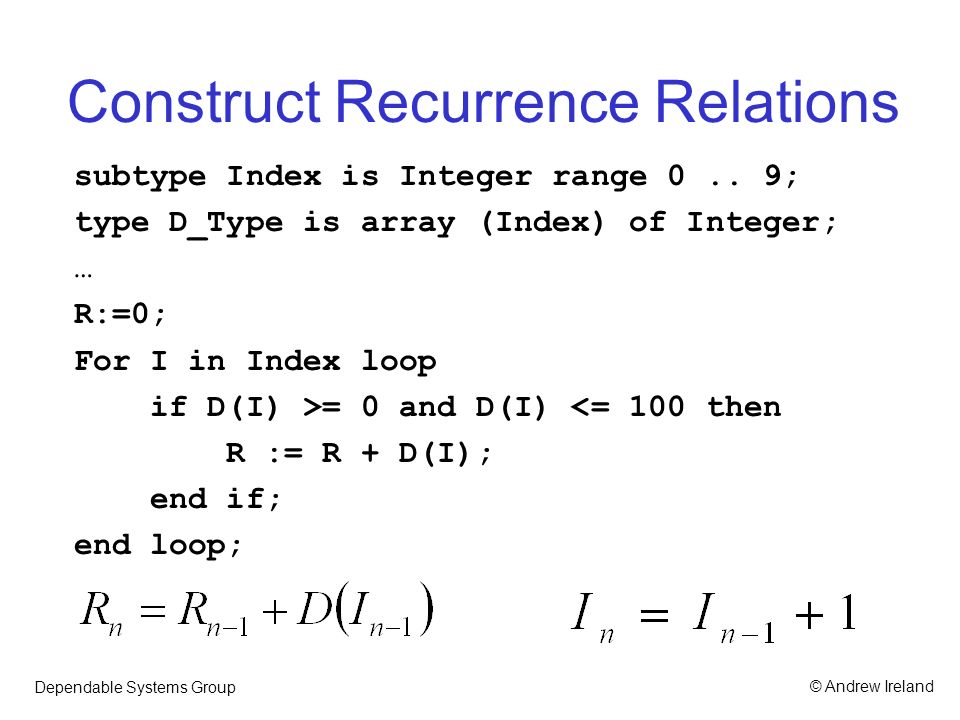 Construct Recurrence Relations

subtype Index is Integer range 0 .. 9;
type D_Type is array (Index) of Integer;
…
R:=0;
For I in Index loop
    if D(I) >= 0 and D(I) <= 100 then
        R := R + D(I);
    end if;
end loop;

$R_n = R_{n-1} + D(I_{n-1})$ $I_n = I_{n-1} + 1$

Dependable Systems Group

© Andrew Ireland